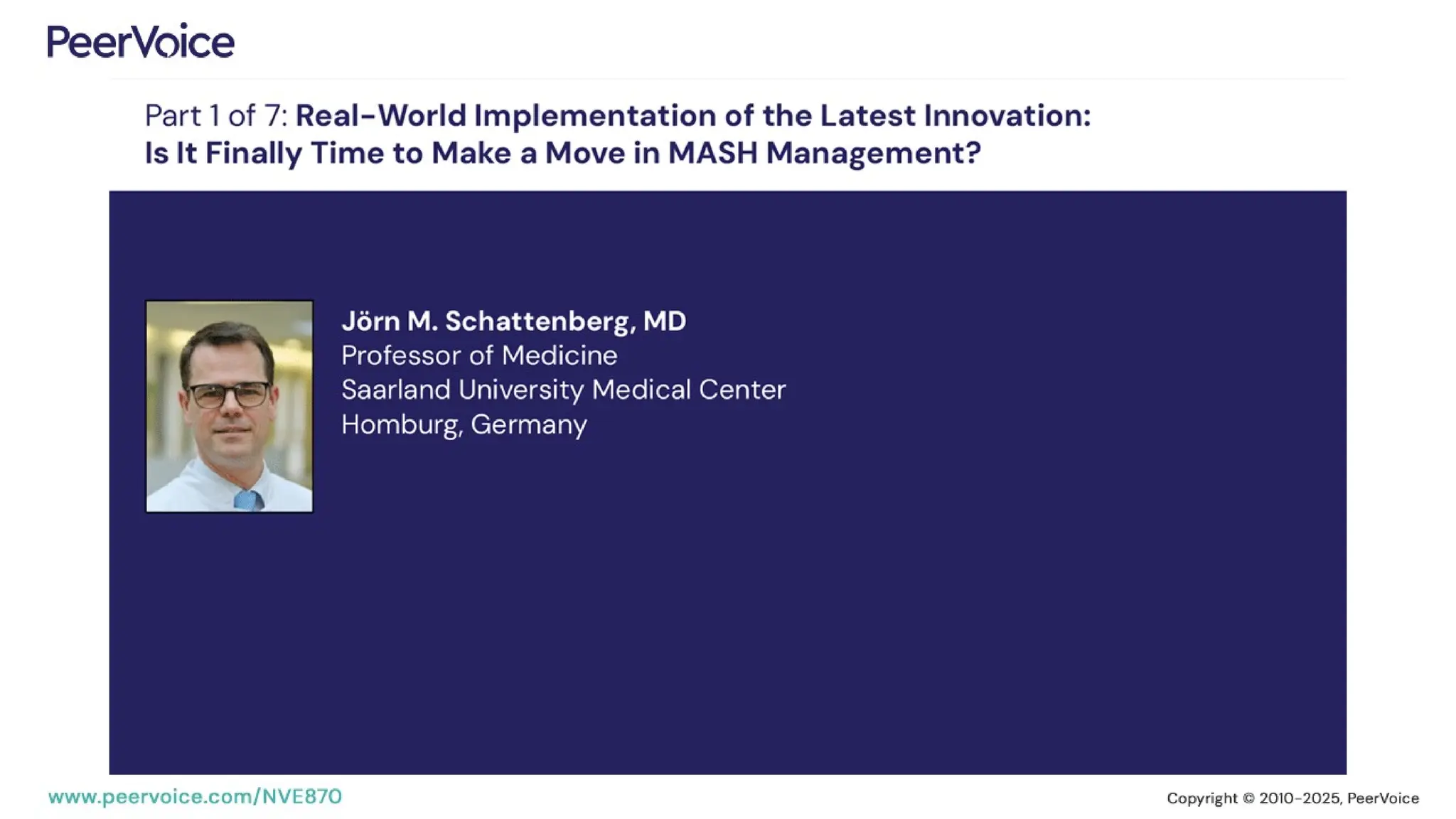 PeerVoice

Part 1 of 7: Real-World Implementation of the Latest Innovation: Is It Finally Time to Make a Move in MASH Management?

Jörn M. Schattenberg, MD
Professor of Medicine
Saarland University Medical Center
Homburg, Germany

www.peervoice.com/NVE870

Copyright © 2010-2025, PeerVoice